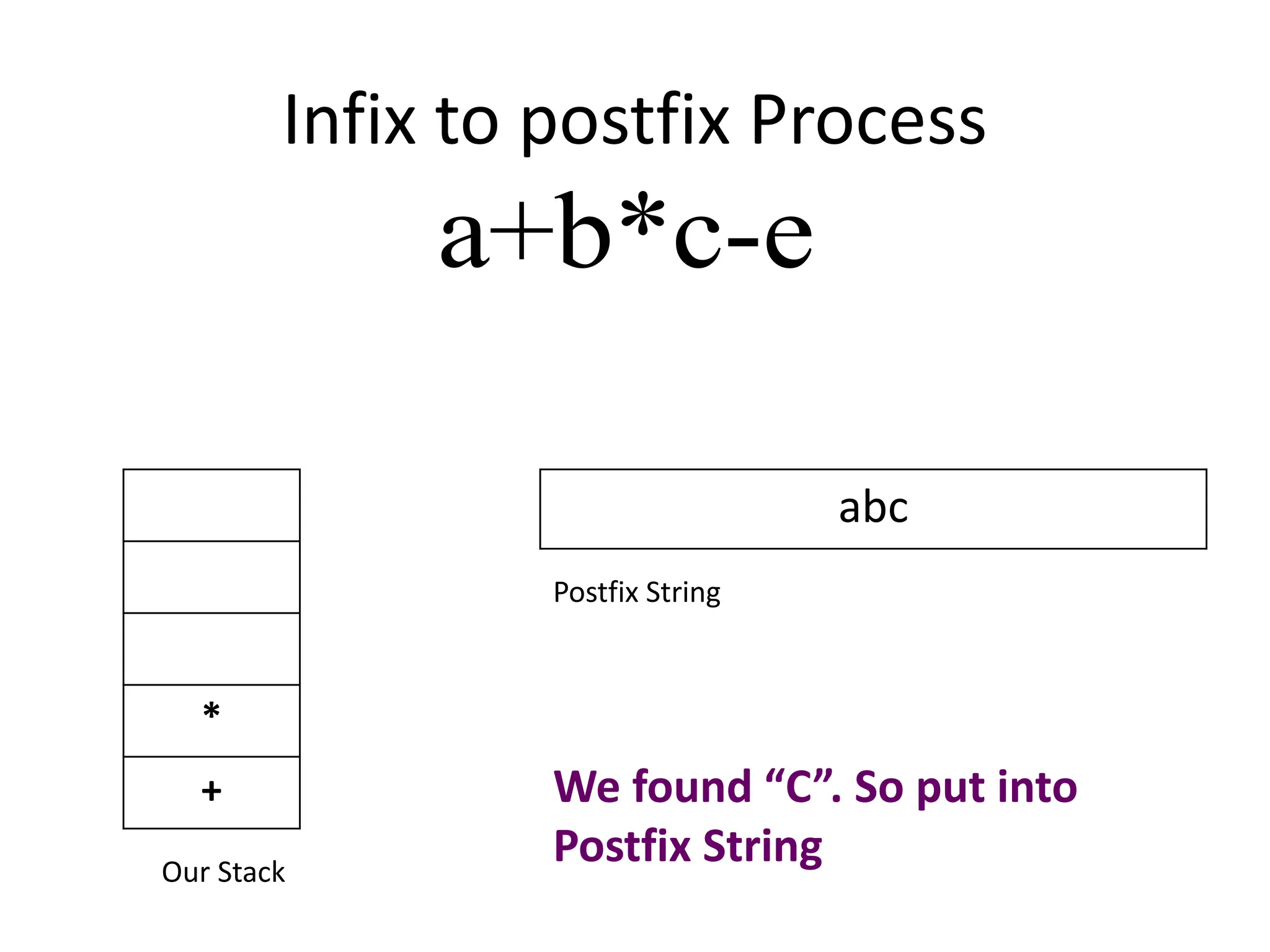 Infix to postfix Process

a+b*c-e

*

+

Our Stack

abc

Postfix String

We found “C”. So put into Postfix String